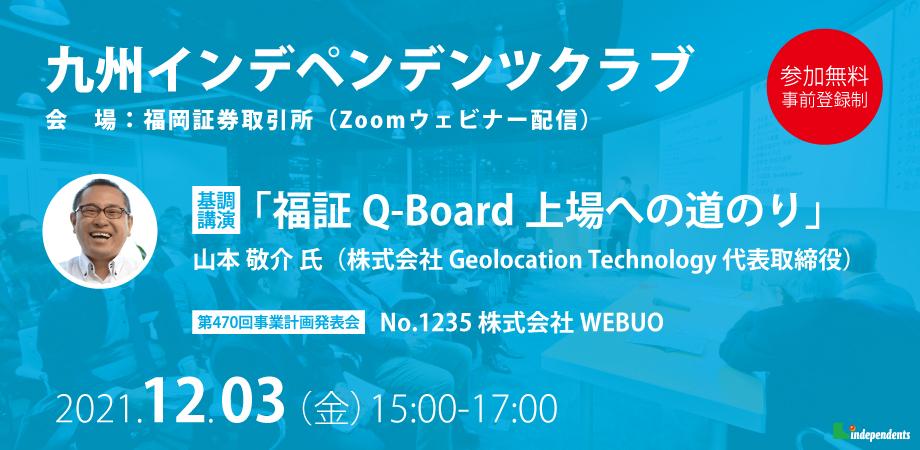 九州インデペンデンツクラブ
会　場：福岡証券取引所（Zoomウェビナー配信）

参加無料
事前登録制

基調講演「福証 Q-Board 上場への道のり」
山本 敬介 氏（株式会社 Geolocation Technology 代表取締役）

第470回事業計画発表会　No.1235 株式会社 WEBUO

2021.12.03（金）15:00-17:00

independents